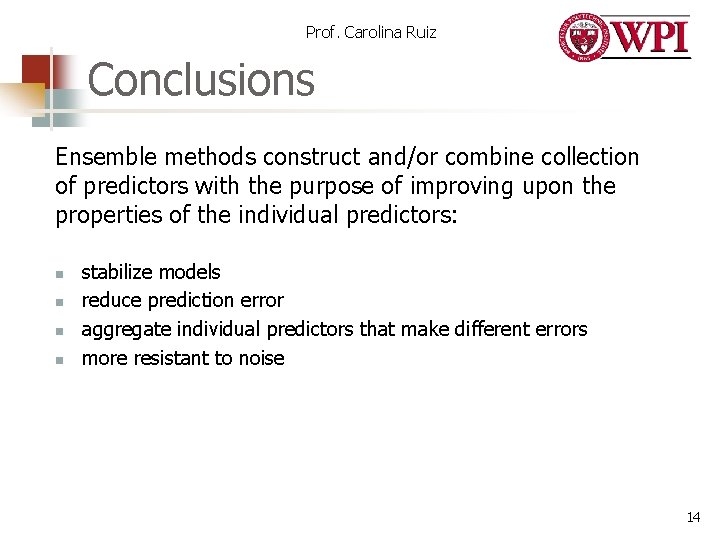 Prof. Carolina Ruiz

WPI

Conclusions

Ensemble methods construct and/or combine collection of predictors with the purpose of improving upon the properties of the individual predictors:

- stabilize models
- reduce prediction error
- aggregate individual predictors that make different errors
- more resistant to noise

14